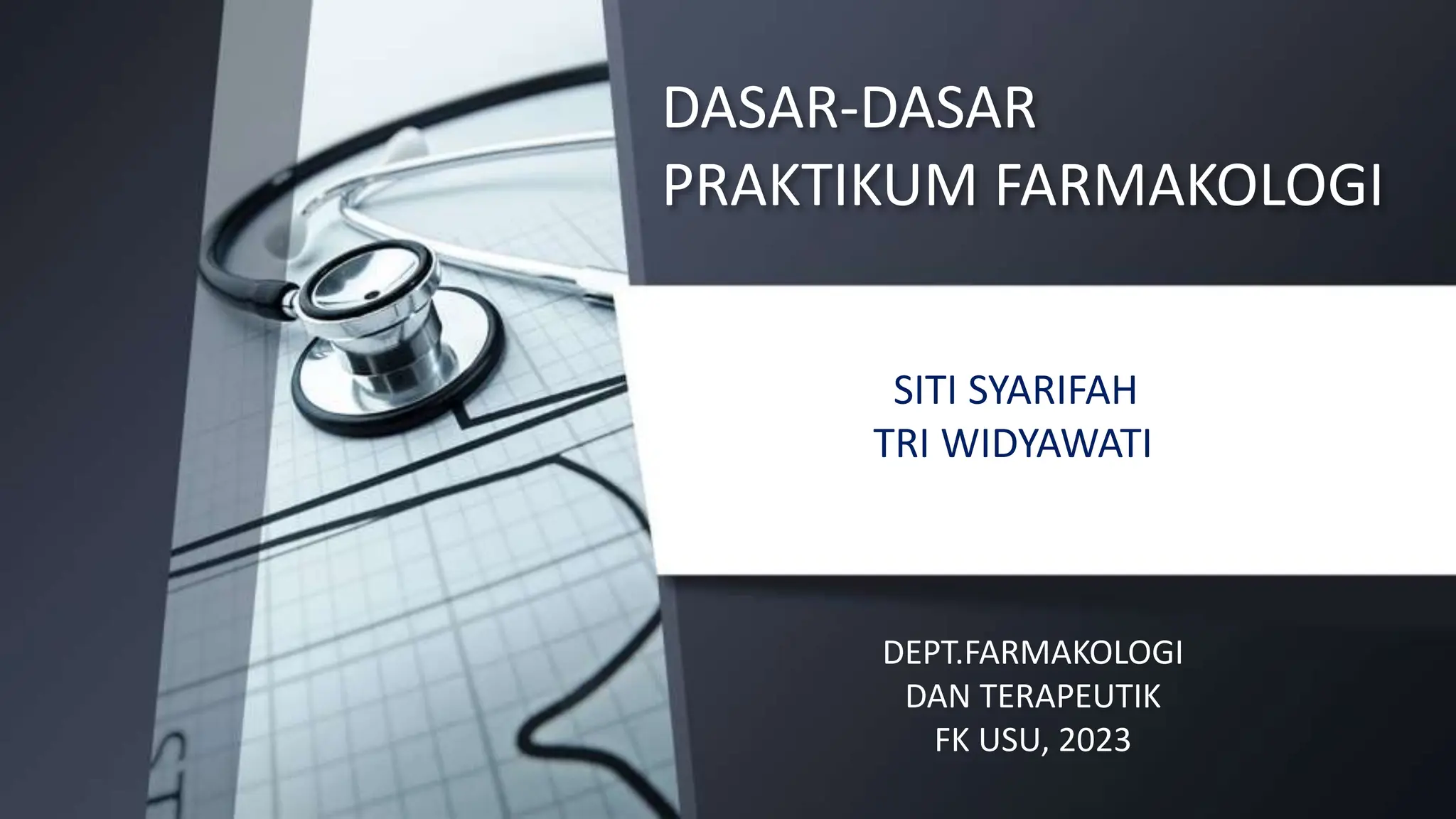 DASAR-DASAR
PRAKTIKUM FARMAKOLOGI

SITI SYARIFAH
TRI WIDYAWATI

DEPT.FARMAKOLOGI
DAN TERAPEUTIK
FK USU, 2023